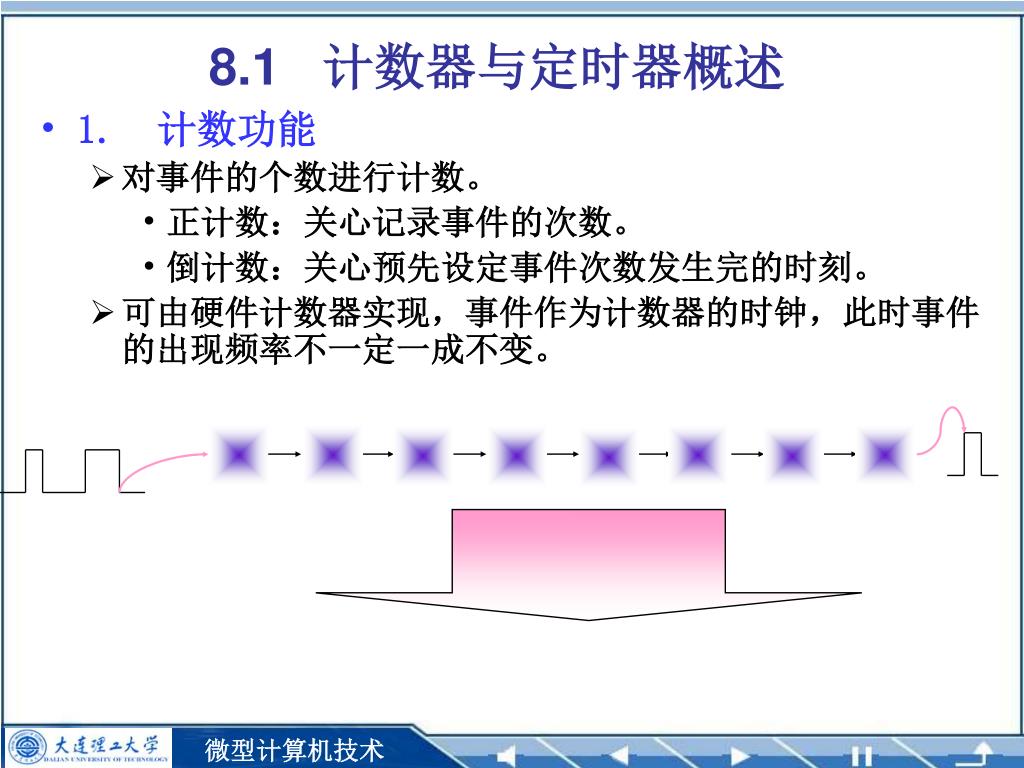 8.1 计数器与定时器概述

• 1. 计数功能

➢ 对事件的个数进行计数。

• 正计数：关心记录事件的次数。

• 倒计数：关心预先设定事件次数发生完的时刻。

➢ 可由硬件计数器实现，事件作为计数器的时钟，此时事件的出现频率不一定一成不变。

大连理工大学
DALIAN UNIVERSITY OF TECHNOLOGY

微型计算机技术